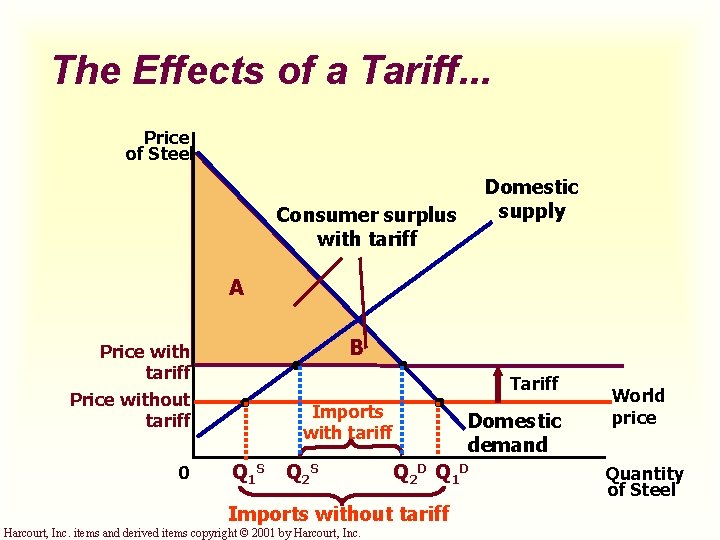 The Effects of a Tariff...

Price of Steel

Domestic supply

Consumer surplus with tariff

A

B

Price with tariff

Tariff

Price without tariff

World price

Imports with tariff

Domestic demand

0

$Q_1^S$ $Q_2^S$ $Q_2^D$ $Q_1^D$

Quantity of Steel

Imports without tariff

Harcourt, Inc. items and derived items copyright © 2001 by Harcourt, Inc.